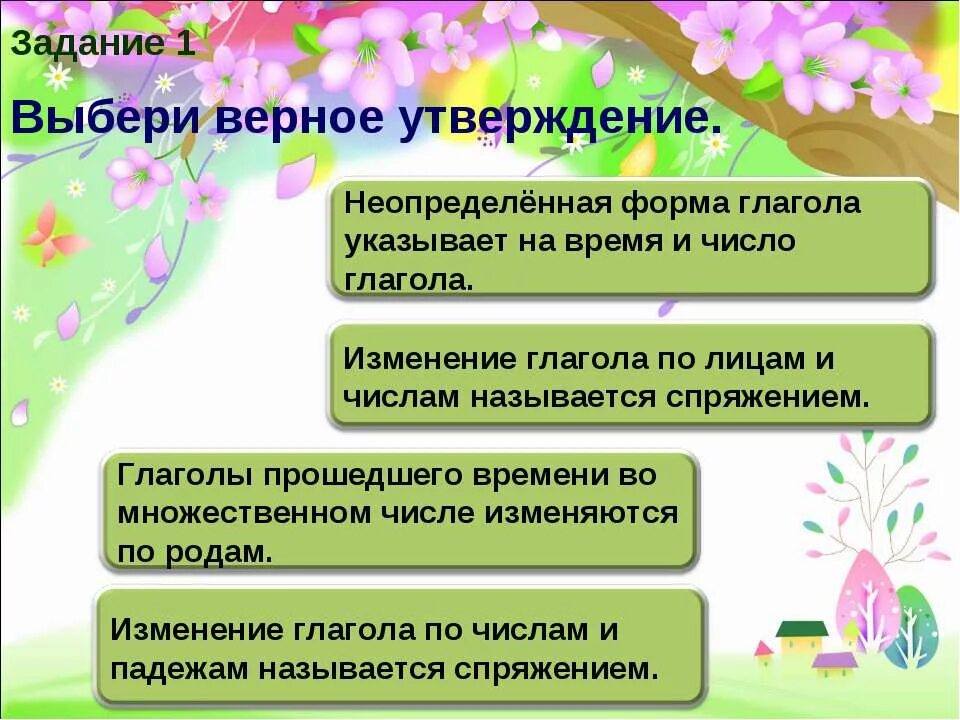 Задание 1

Выбери верное утверждение.

Неопределённая форма глагола указывает на время и число глагола.

Изменение глагола по лицам и числам называется спряжением.

Глаголы прошедшего времени во множественном числе изменяются по родам.

Изменение глагола по числам и падежам называется спряжением.